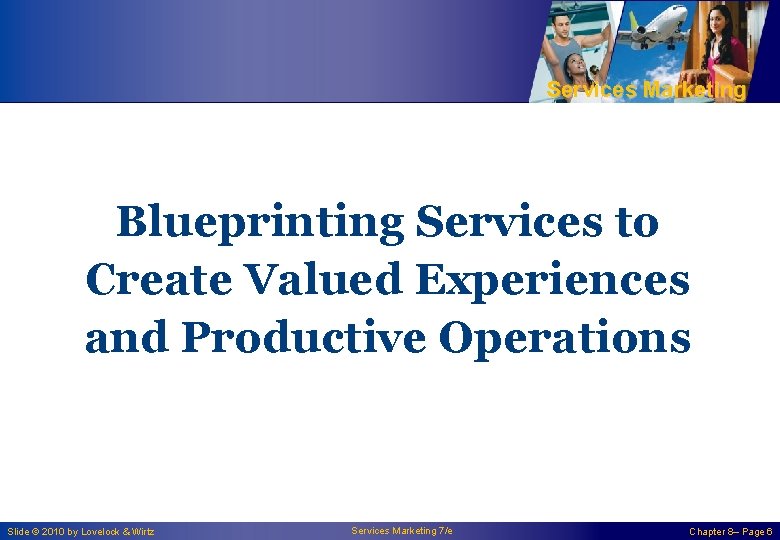 Services Marketing

Blueprinting Services to Create Valued Experiences and Productive Operations

Slide © 2010 by Lovelock & Wirtz

Services Marketing 7/e

Chapter 8– Page 6